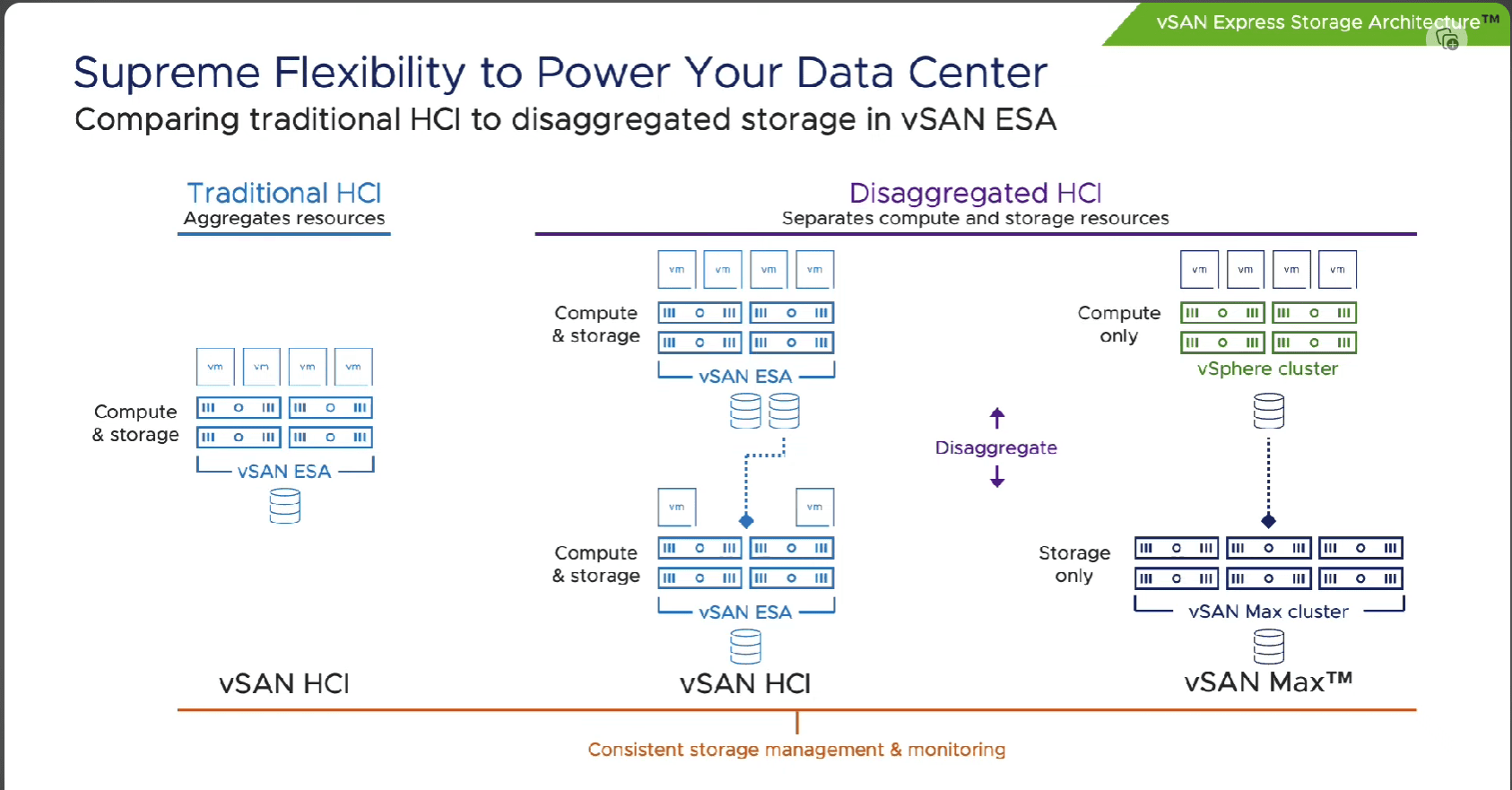 vSAN Express Storage Architecture™

Supreme Flexibility to Power Your Data Center
Comparing traditional HCI to disaggregated storage in vSAN ESA

Traditional HCI
Aggregates resources

vm vm vm vm

Compute & storage

vSAN ESA

vSAN HCI

Disaggregated HCI
Separates compute and storage resources

vm vm vm vm

Compute & storage

vSAN ESA

vm vm

Compute & storage

vSAN ESA

vSAN HCI

Disaggregate

vm vm vm vm

Compute only

vSphere cluster

Storage only

vSAN Max cluster

vSAN Max™

Consistent storage management & monitoring